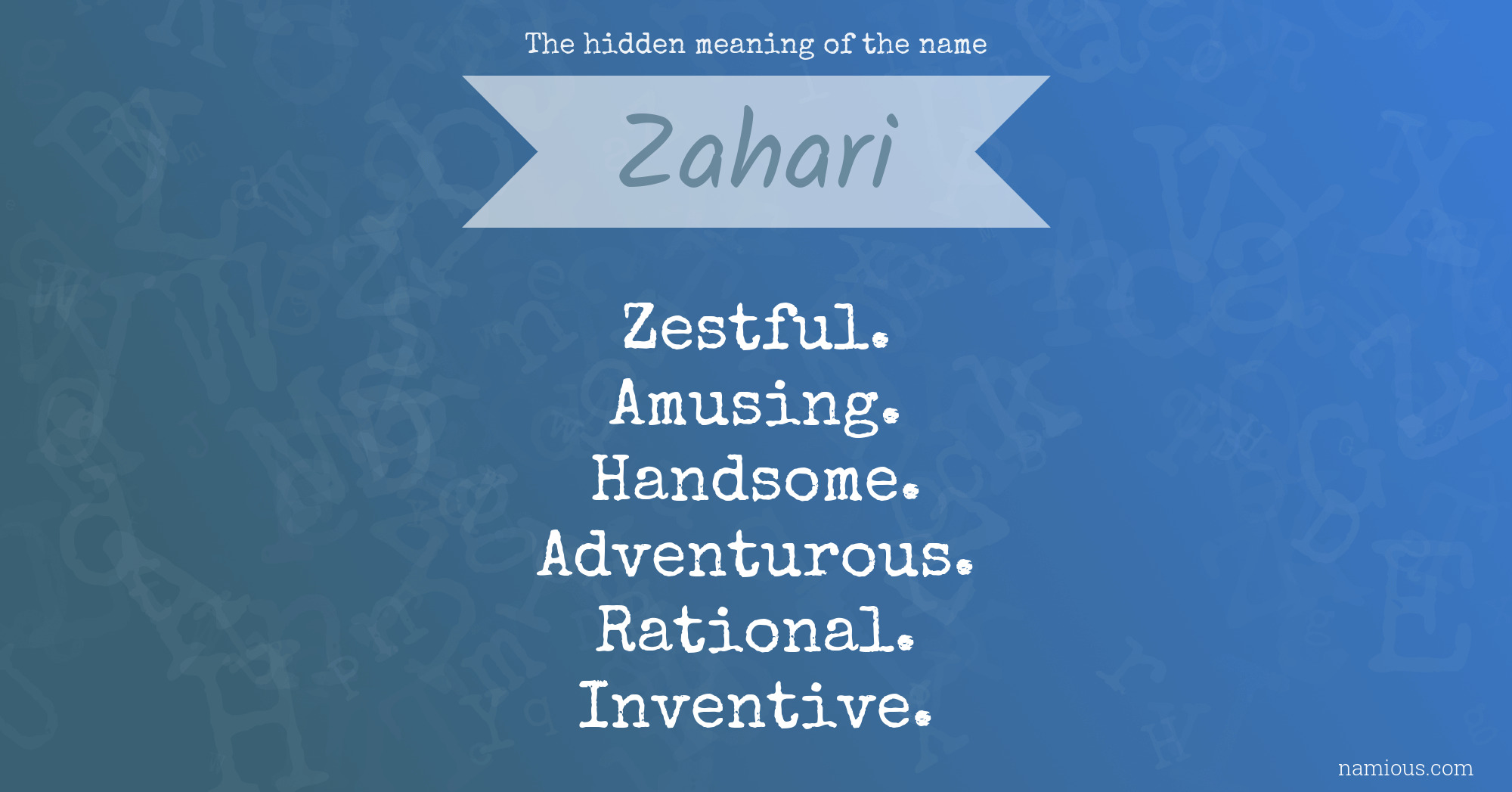 The hidden meaning of the name

Zahari

Zestful.
Amusing.
Handsome.
Adventurous.
Rational.
Inventive.

namious.com